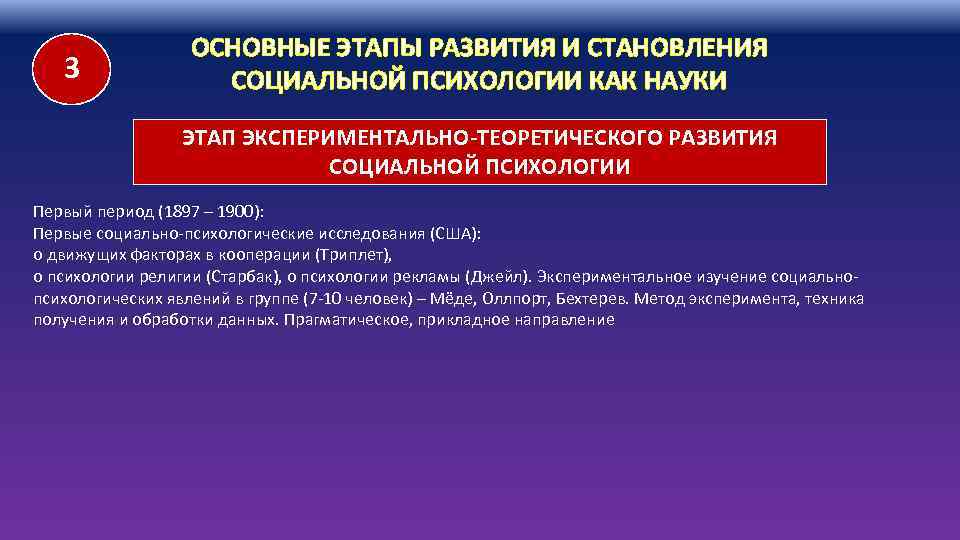 3

ОСНОВНЫЕ ЭТАПЫ РАЗВИТИЯ И СТАНОВЛЕНИЯ СОЦИАЛЬНОЙ ПСИХОЛОГИИ КАК НАУКИ

ЭТАП ЭКСПЕРИМЕНТАЛЬНО-ТЕОРЕТИЧЕСКОГО РАЗВИТИЯ СОЦИАЛЬНОЙ ПСИХОЛОГИИ

Первый период (1897 – 1900):
Первые социально-психологические исследования (США):
о движущих факторах в кооперации (Триплет),
о психологии религии (Старбак), о психологии рекламы (Джейл). Экспериментальное изучение социально-психологических явлений в группе (7-10 человек) – Мёде, Оллпорт, Бехтерев. Метод эксперимента, техника получения и обработки данных. Прагматическое, прикладное направление